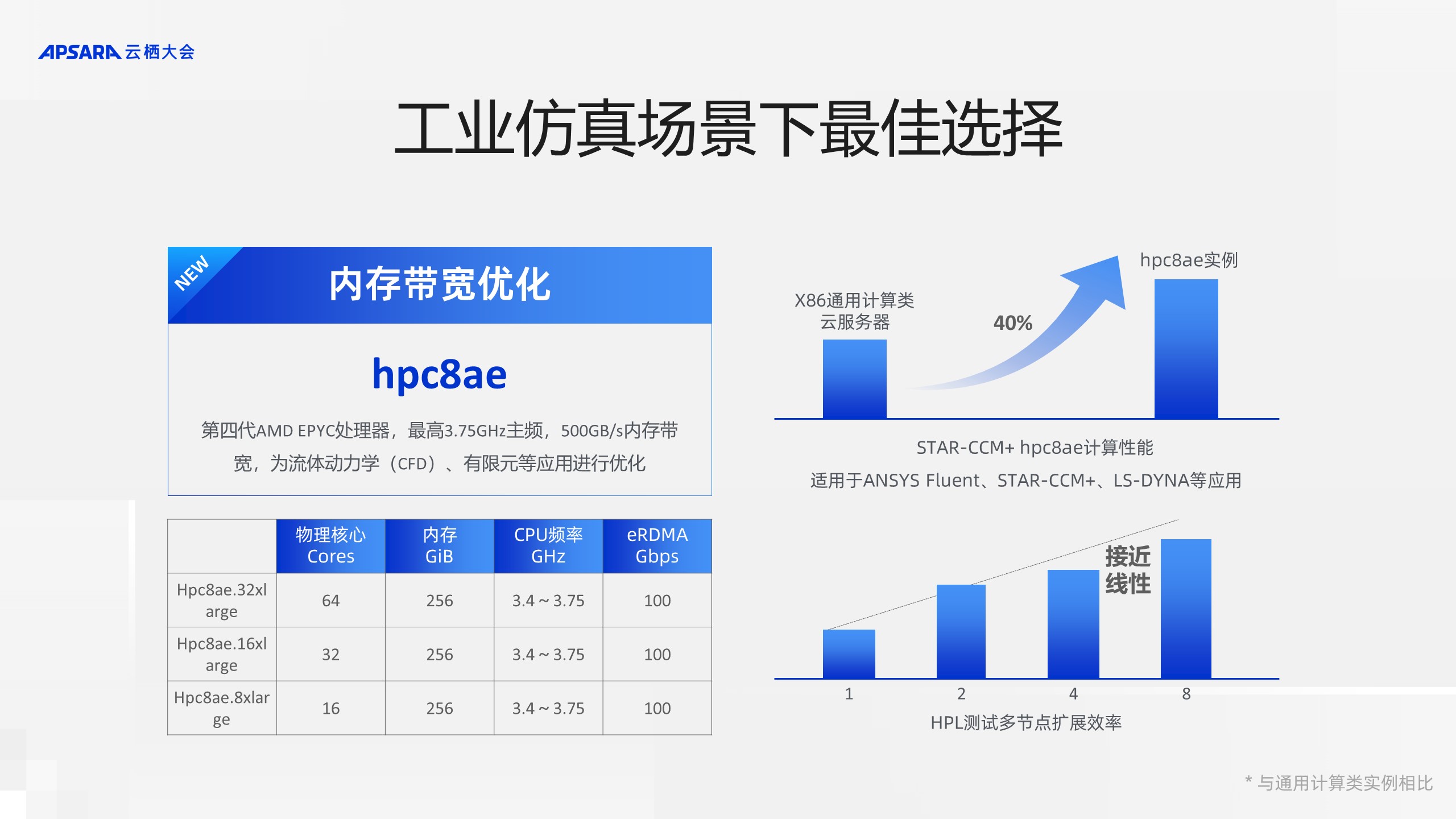 APSARA 云栖大会

工业仿真场景下最佳选择

NEW

内存带宽优化

hpc8ae

第四代AMD EPYC处理器，最高3.75GHz主频，500GB/s内存带宽，为流体动力学（CFD）、有限元等应用进行优化

| | 物理核心 Cores | 内存 GiB | CPU频率 GHz | eRDMA Gbps |
|---|---|---|---|---|
| Hpc8ae.32xlarge | 64 | 256 | 3.4 ~ 3.75 | 100 |
| Hpc8ae.16xlarge | 32 | 256 | 3.4 ~ 3.75 | 100 |
| Hpc8ae.8xlarge | 16 | 256 | 3.4 ~ 3.75 | 100 |

X86通用计算类云服务器

40%

hpc8ae实例

STAR-CCM+ hpc8ae计算性能

适用于ANSYS Fluent、STAR-CCM+、LS-DYNA等应用

接近线性

1
2
4
8

HPL测试多节点扩展效率

* 与通用计算类实例相比